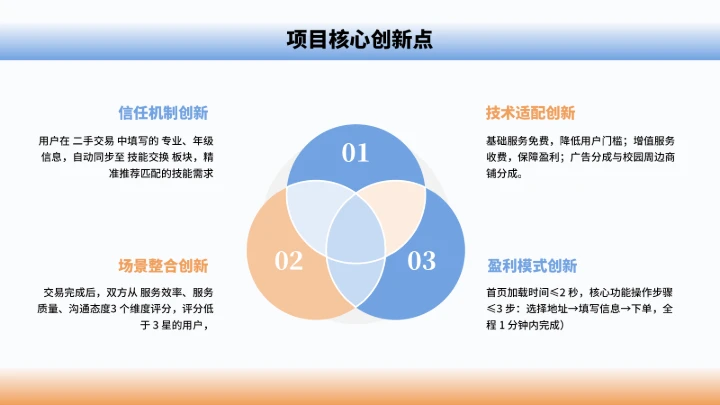 项目核心创新点

信任机制创新

用户在 二手交易 中填写的 专业、年级信息，自动同步至 技能交换 板块，精准推荐匹配的技能需求

场景整合创新

交易完成后，双方从 服务效率、服务质量、沟通态度3 个维度评分，评分低于 3 星的用户，

01

02

03

技术适配创新

基础服务免费，降低用户门槛；增值服务收费，保障盈利；广告分成与校园周边商铺分成。

盈利模式创新

首页加载时间≤2 秒，核心功能操作步骤≤3 步：选择地址→填写信息→下单，全程 1 分钟内完成）